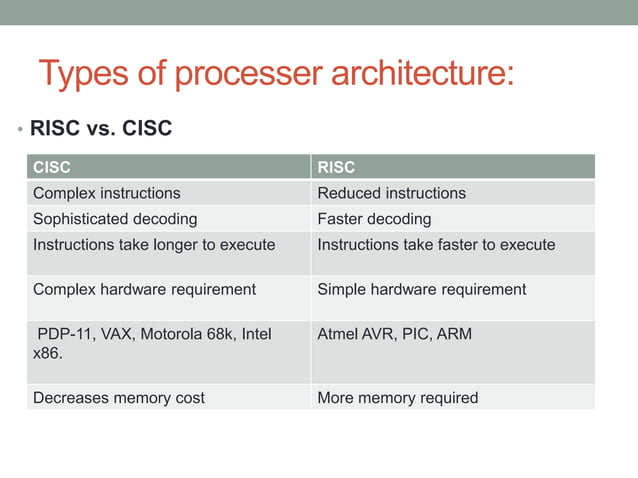 Types of processer architecture:

• RISC vs. CISC

| CISC | RISC |
|---|---|
| Complex instructions | Reduced instructions |
| Sophisticated decoding | Faster decoding |
| Instructions take longer to execute | Instructions take faster to execute |
| Complex hardware requirement | Simple hardware requirement |
| PDP-11, VAX, Motorola 68k, Intel x86. | Atmel AVR, PIC, ARM |
| Decreases memory cost | More memory required |